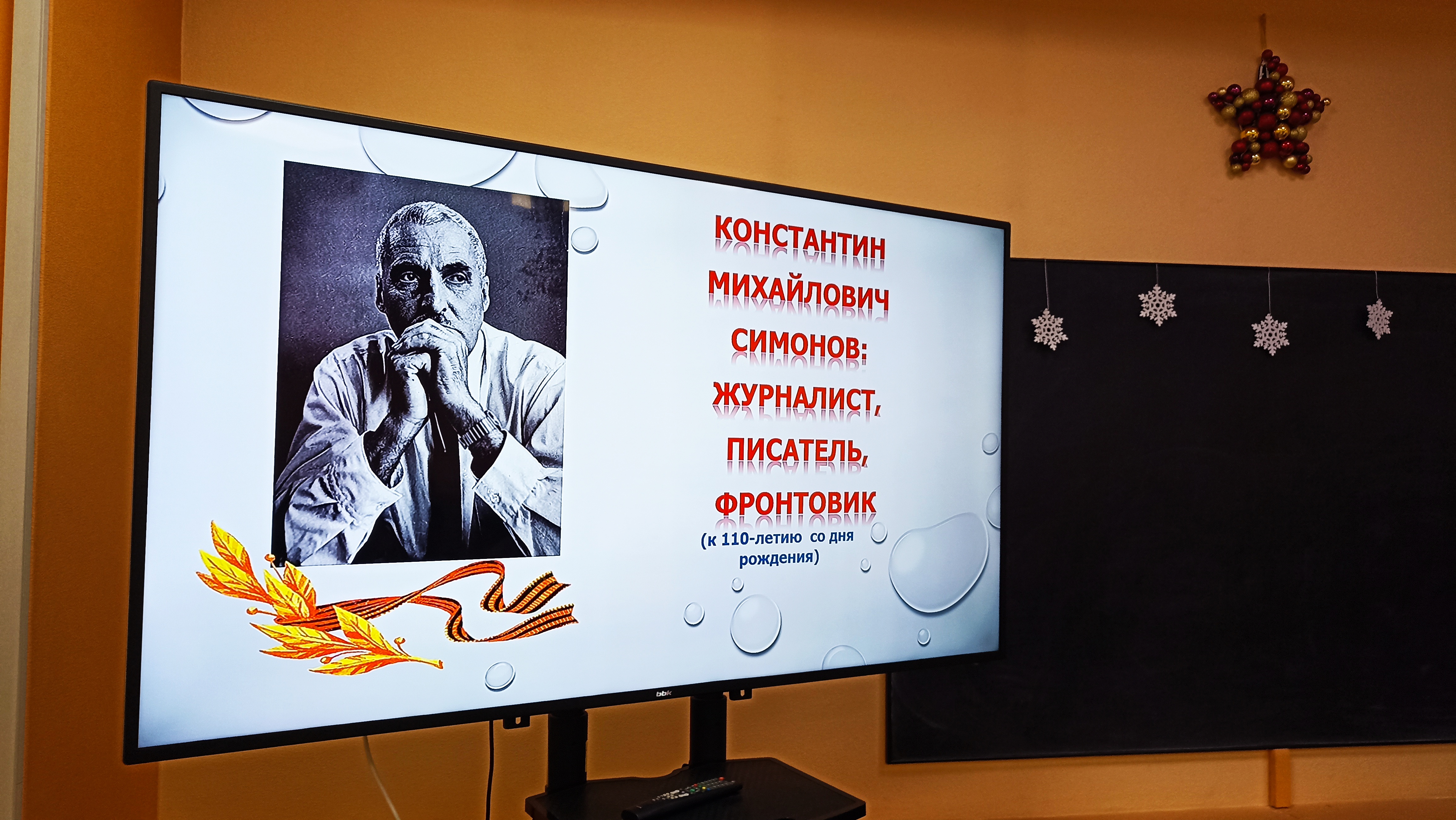 КОНСТАНТИН МИХАЙЛОВИЧ СИМОНОВ: ЖУРНАЛИСТ, ПИСАТЕЛЬ, ФРОНТОВИК
(к 110-летию со дня рождения)

bbk